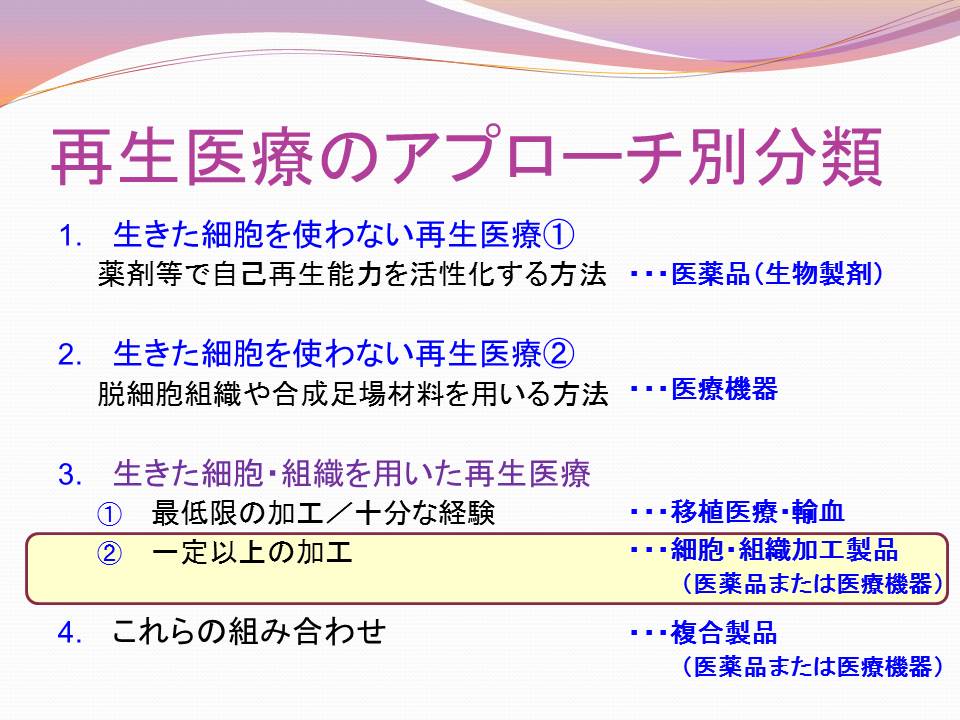 再生医療のアプローチ別分類

1. 生きた細胞を使わない再生医療①
薬剤等で自己再生能力を活性化する方法 ･･･医薬品(生物製剤)

2. 生きた細胞を使わない再生医療②
脱細胞組織や合成足場材料を用いる方法 ･･･医療機器

3. 生きた細胞･組織を用いた再生医療
① 最低限の加工／十分な経験 ･･･移植医療･輸血
② 一定以上の加工 ･･･細胞･組織加工製品 (医薬品または医療機器)

4. これらの組み合わせ ･･･複合製品 (医薬品または医療機器)